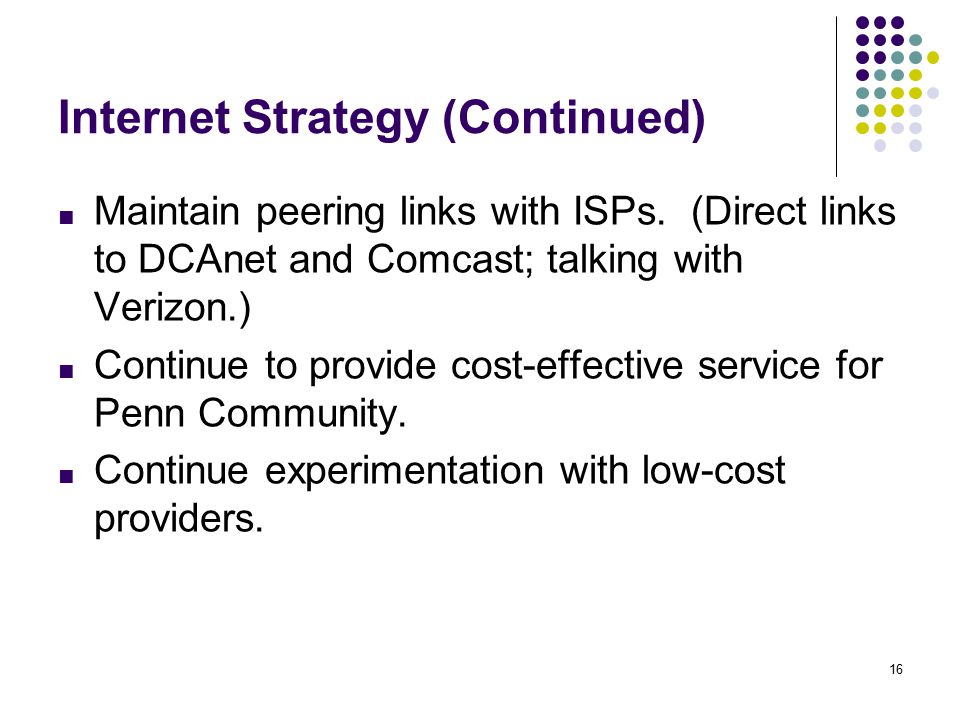 Internet Strategy (Continued)

- Maintain peering links with ISPs. (Direct links to DCAnet and Comcast; talking with Verizon.)
- Continue to provide cost-effective service for Penn Community.
- Continue experimentation with low-cost providers.

16